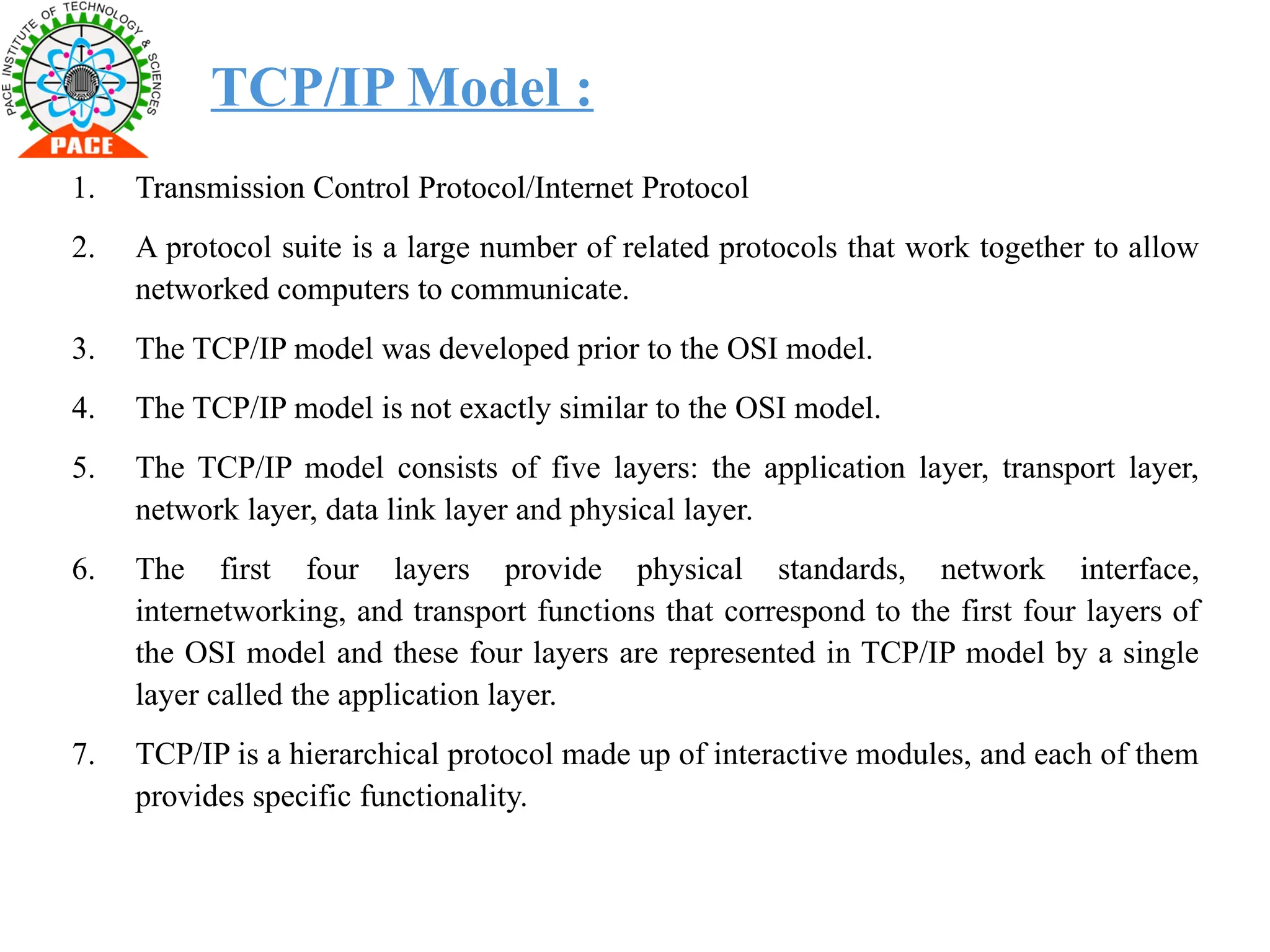 PACE INSTITUTE OF TECHNOLOGY & SCIENCES
PACE

TCP/IP Model :

1. Transmission Control Protocol/Internet Protocol

2. A protocol suite is a large number of related protocols that work together to allow networked computers to communicate.

3. The TCP/IP model was developed prior to the OSI model.

4. The TCP/IP model is not exactly similar to the OSI model.

5. The TCP/IP model consists of five layers: the application layer, transport layer, network layer, data link layer and physical layer.

6. The first four layers provide physical standards, network interface, internetworking, and transport functions that correspond to the first four layers of the OSI model and these four layers are represented in TCP/IP model by a single layer called the application layer.

7. TCP/IP is a hierarchical protocol made up of interactive modules, and each of them provides specific functionality.